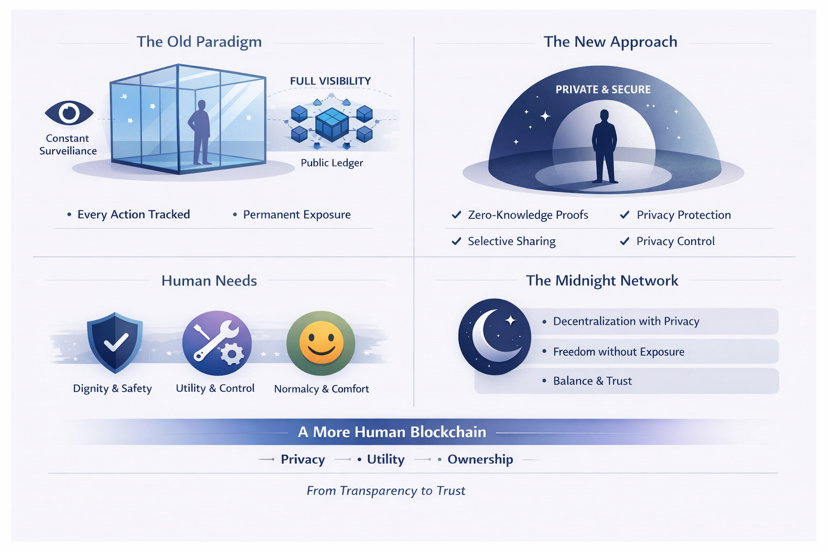 The Old Paradigm

Constant Surveillance

FULL VISIBILITY

Public Ledger

• Every Action Tracked • Permanent Exposure

The New Approach

PRIVATE & SECURE

✓ Zero-Knowledge Proofs ✓ Privacy Protection

✓ Selective Sharing ✓ Privacy Control

Human Needs

Dignity & Safety

Utility & Control

Normalcy & Comfort

The Midnight Network

• Decentralization with Privacy

• Freedom without Exposure

• Balance & Trust

A More Human Blockchain

→ Privacy → • Utility → • Ownership

From Transparency to Trust